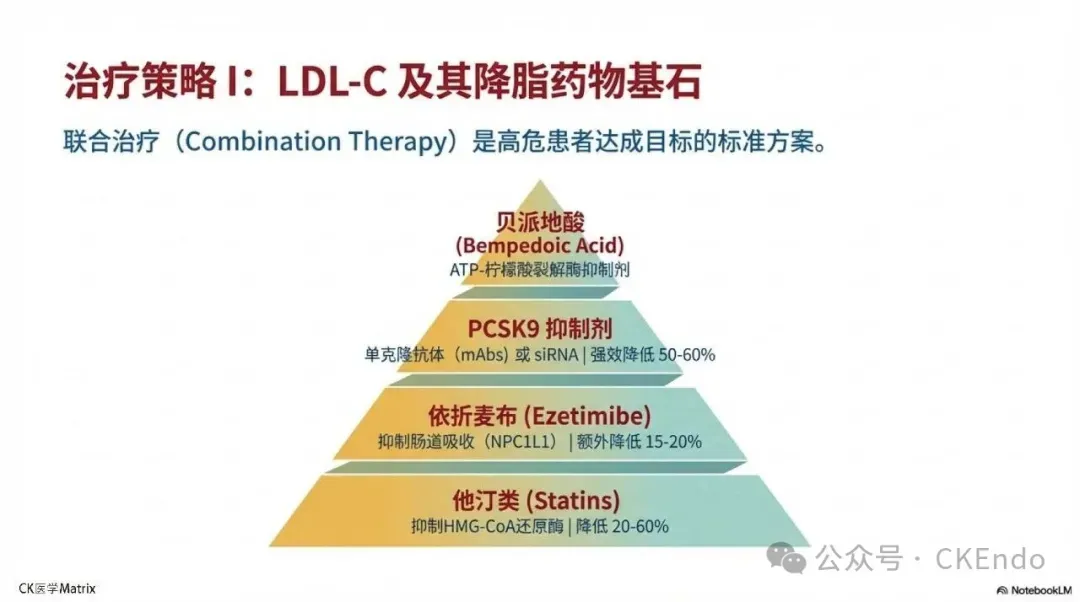 治疗策略 I：LDL-C 及其降脂药物基石

联合治疗（Combination Therapy）是高危患者达成目标的标准方案。

贝派地酸
(Bempedoic Acid)
ATP-柠檬酸裂解酶抑制剂

PCSK9 抑制剂
单克隆抗体（mAbs）或 siRNA | 强效降低 50-60%

依折麦布 (Ezetimibe)
抑制肠道吸收（NPC1L1）| 额外降低 15-20%

他汀类 (Statins)
抑制HMG-CoA还原酶 | 降低 20-60%

CK医学Matrix

公众号 · CKEndo

NotebookLM